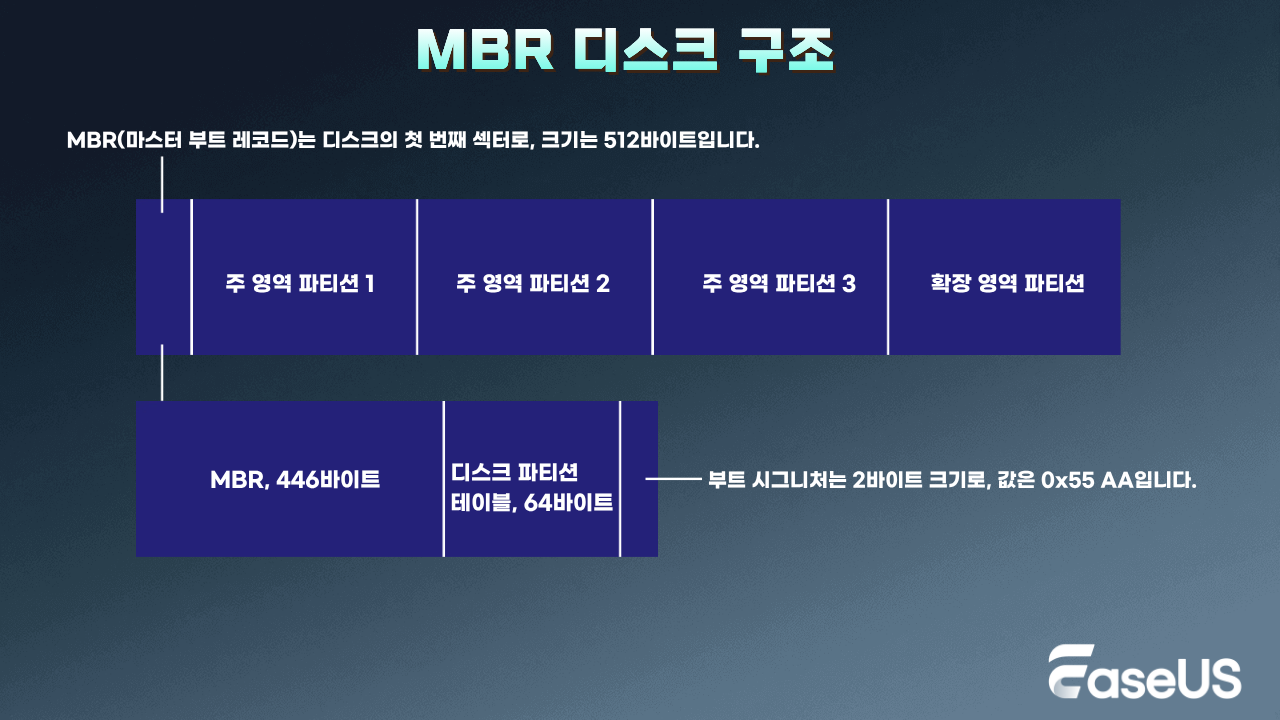 MBR 디스크 구조

MBR(마스터 부트 레코드)는 디스크의 첫 번째 섹터로, 크기는 512바이트입니다.

주 영역 파티션 1

주 영역 파티션 2

주 영역 파티션 3

확장 영역 파티션

MBR, 446바이트

디스크 파티션 테이블, 64바이트

부트 시그니처는 2바이트 크기로, 값은 0x55 AA입니다.

EaseUS